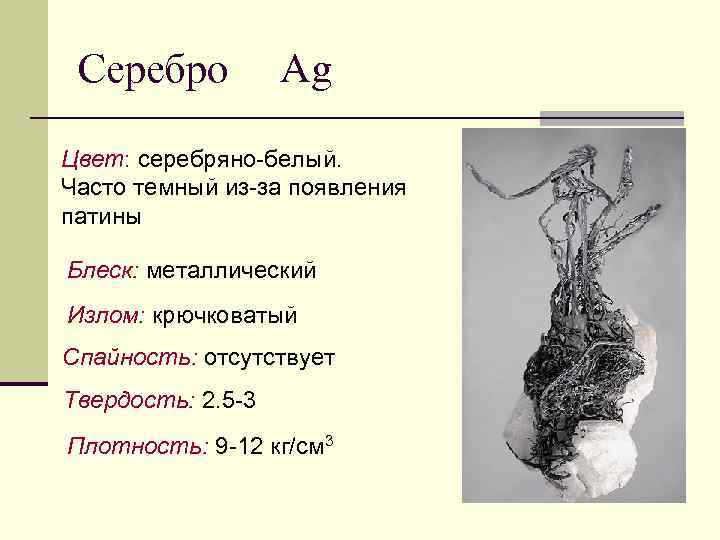 Серебро Ag

Цвет: серебряно-белый. Часто темный из-за появления патины

Блеск: металлический

Излом: крючковатый

Спайность: отсутствует

Твердость: 2.5-3

Плотность: 9-12 кг/см$^3$